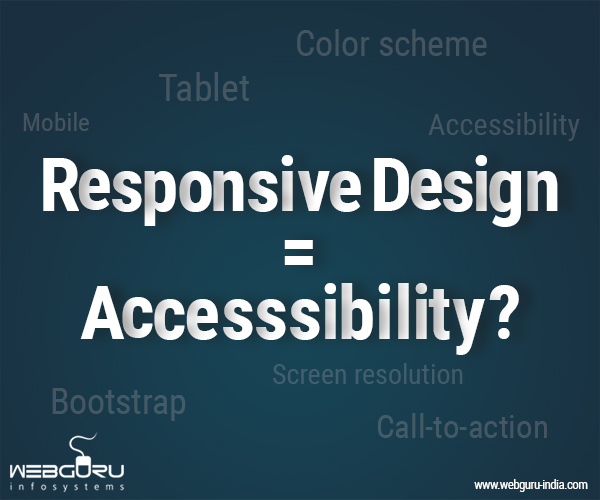 Color scheme

Tablet

Mobile

Accessibility

Responsive Design
=
Accesssibility?

Screen resolution

Bootstrap

Call-to-action

WEBGURU
infosystems

www.webguru-india.com